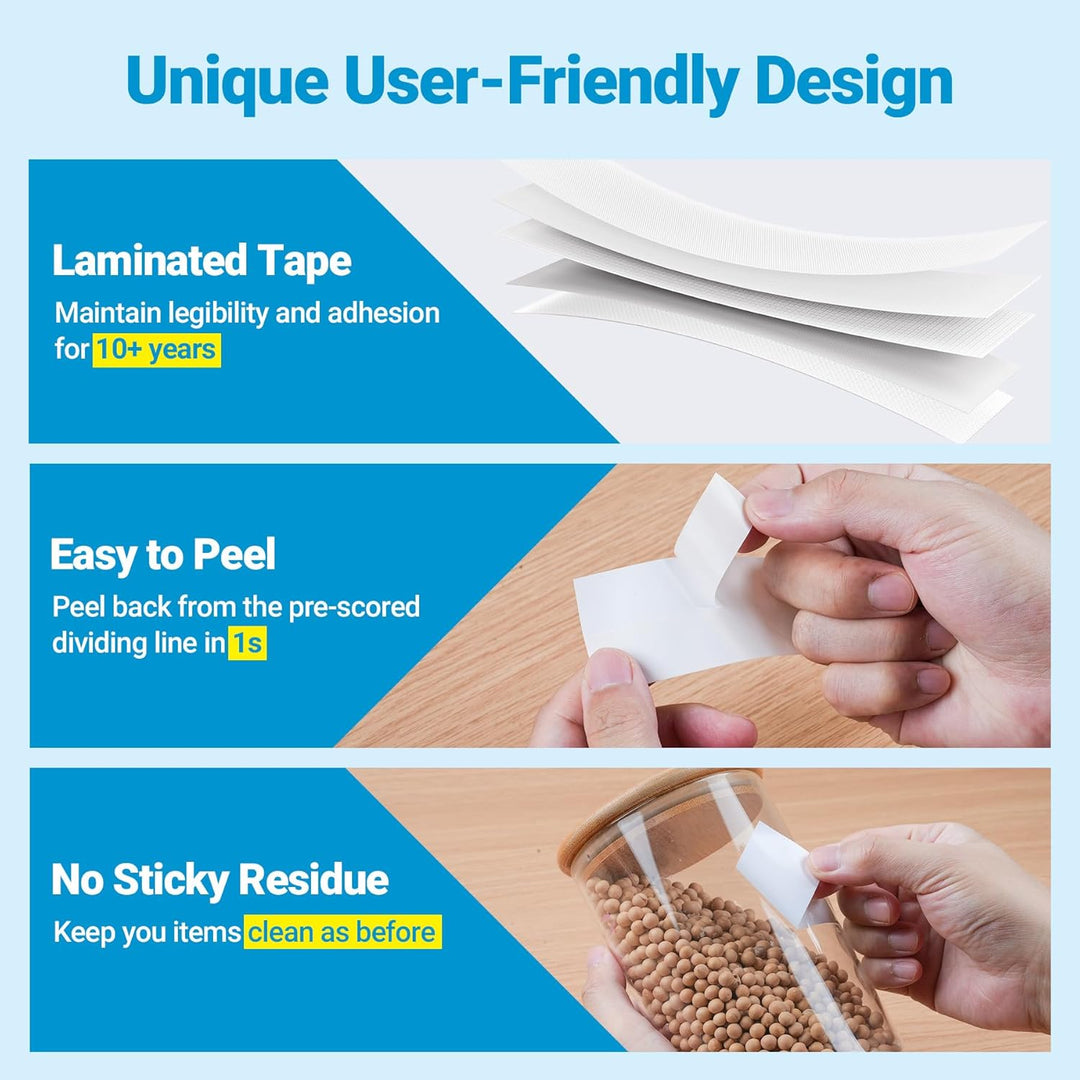 Unique User-Friendly Design

Laminated Tape
Maintain legibility and adhesion for 10+ years

Easy to Peel
Peel back from the pre-scored dividing line in 1s

No Sticky Residue
Keep you items clean as before